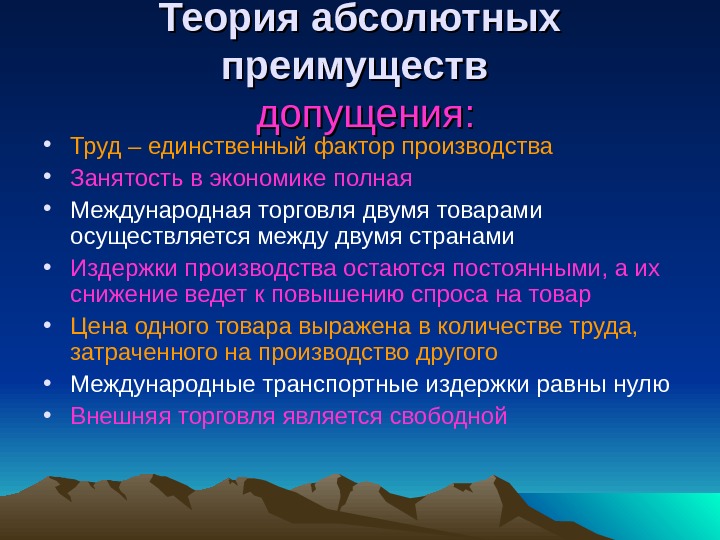 Теория абсолютных преимуществ
допущения:

• Труд – единственный фактор производства
• Занятость в экономике полная
• Международная торговля двумя товарами осуществляется между двумя странами
• Издержки производства остаются постоянными, а их снижение ведет к повышению спроса на товар
• Цена одного товара выражена в количестве труда, затраченного на производство другого
• Международные транспортные издержки равны нулю
• Внешняя торговля является свободной